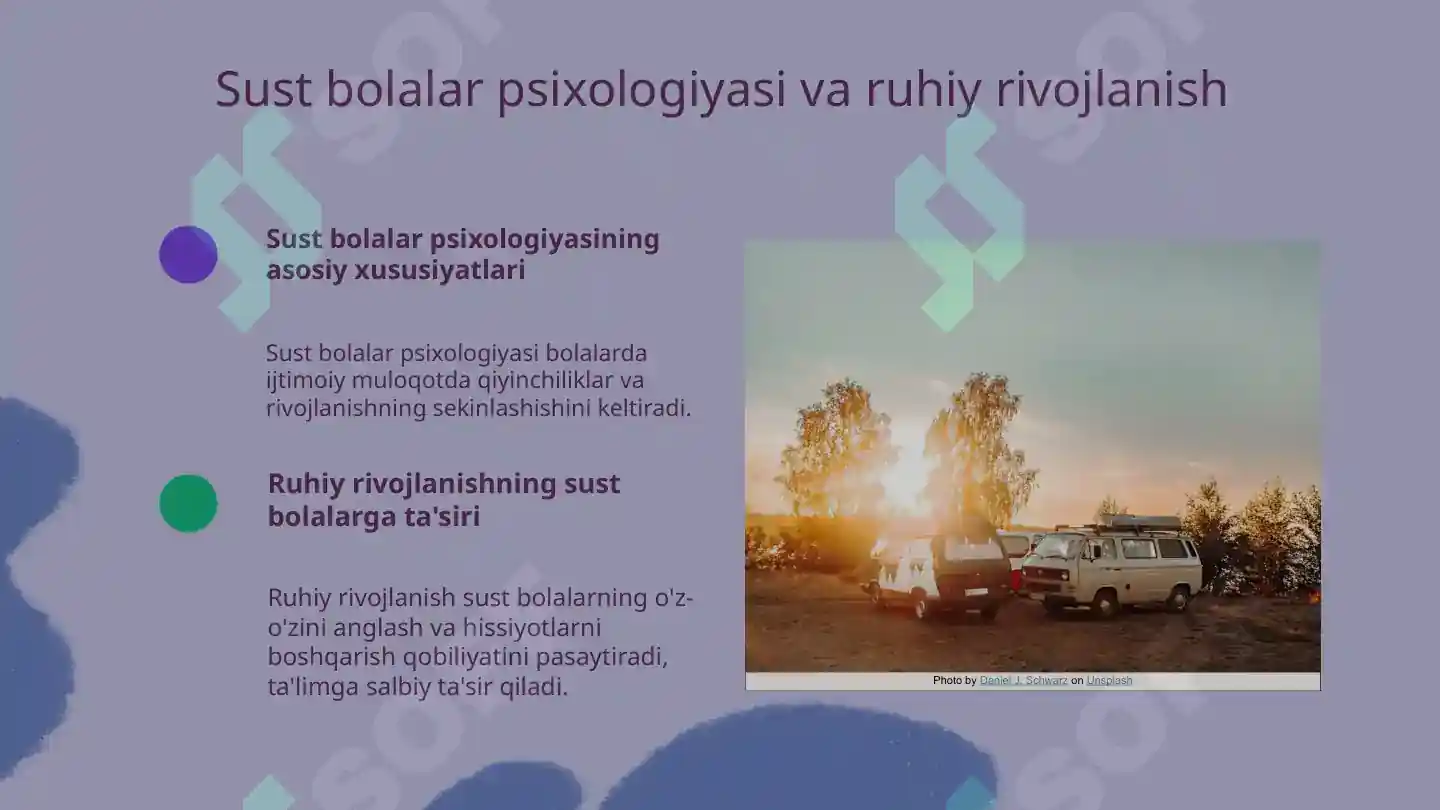 Sust bolalar psixologiyasi va ruhiy rivojlanish

Sust bolalar psixologiyasining asosiy xususiyatlari

Sust bolalar psixologiyasi bolalarda ijtimoiy muloqotda qiyinchiliklar va rivojlanishning sekinlashishini keltiradi.

Ruhiy rivojlanishning sust bolalarga ta'siri

Ruhiy rivojlanish sust bolalarning o'z-o'zini anglash va hissiyotlarni boshqarish qobiliyatini pasaytiradi, ta'limga salbiy ta'sir qiladi.

Photo by Daniel J. Schwarz on Unsplash